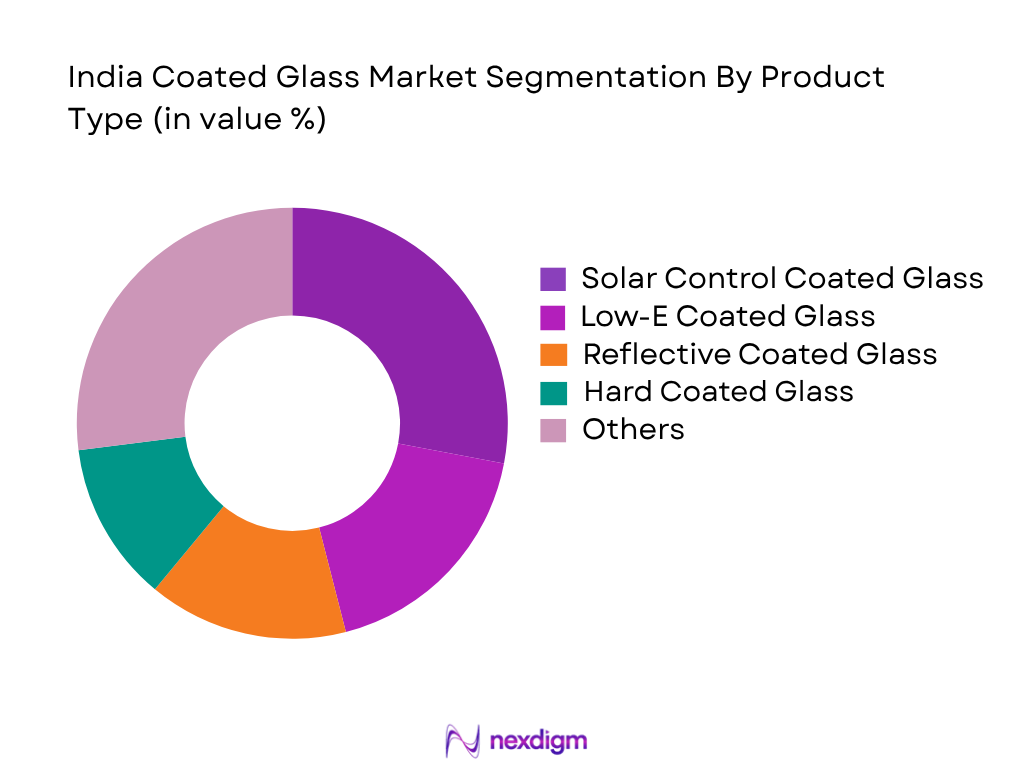 India Coated Glass Market Segmentation By Product Type (in value %)

Solar Control Coated Glass
Low-E Coated Glass
Reflective Coated Glass
Hard Coated Glass
Others

nexdigm